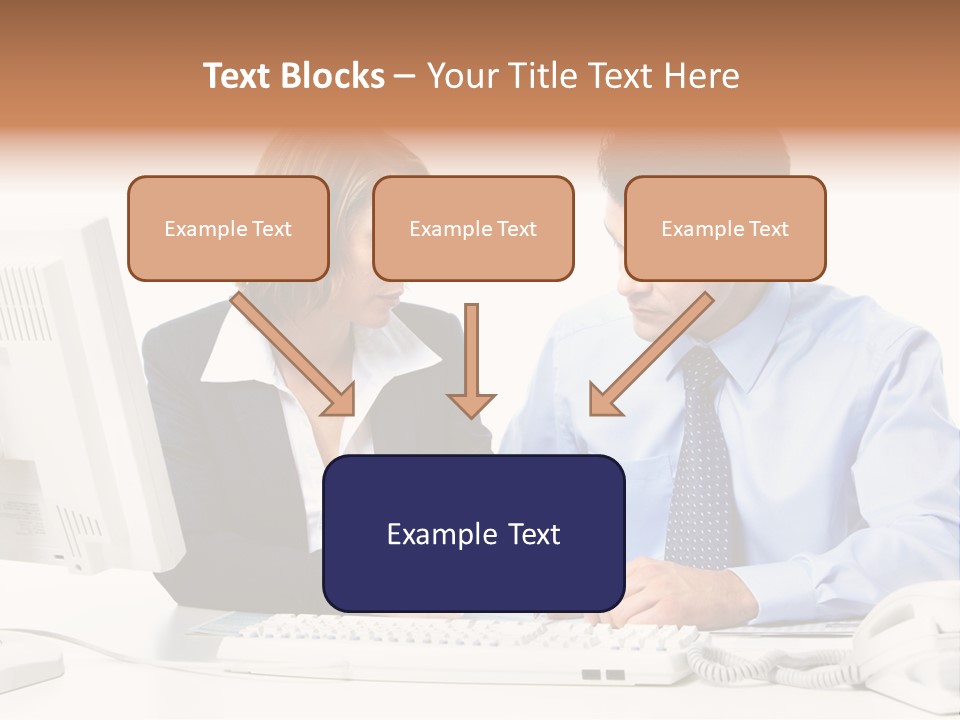 Text Blocks – Your Title Text Here

Example Text

Example Text

Example Text

Example Text